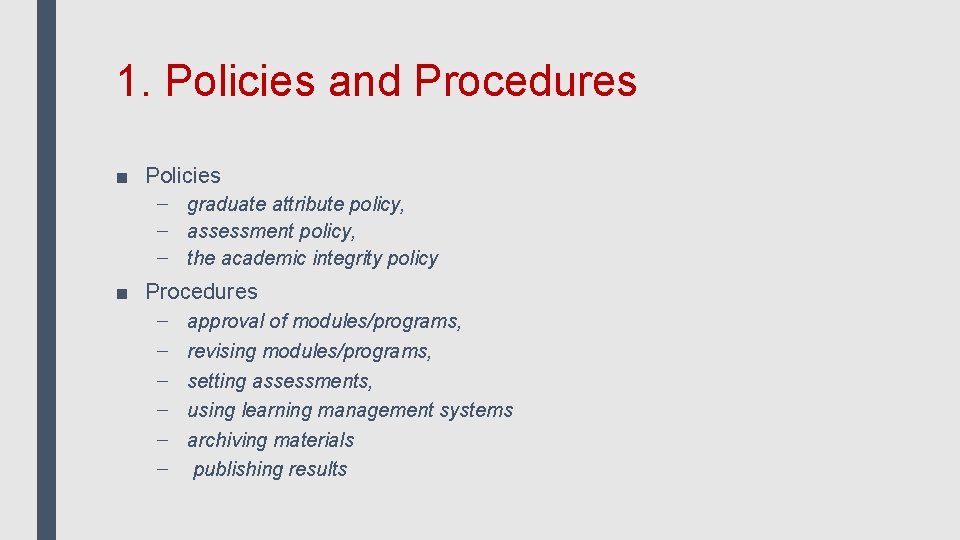 1. Policies and Procedures

■ Policies
– graduate attribute policy,
– assessment policy,
– the academic integrity policy

■ Procedures
– approval of modules/programs,
– revising modules/programs,
– setting assessments,
– using learning management systems
– archiving materials
– publishing results